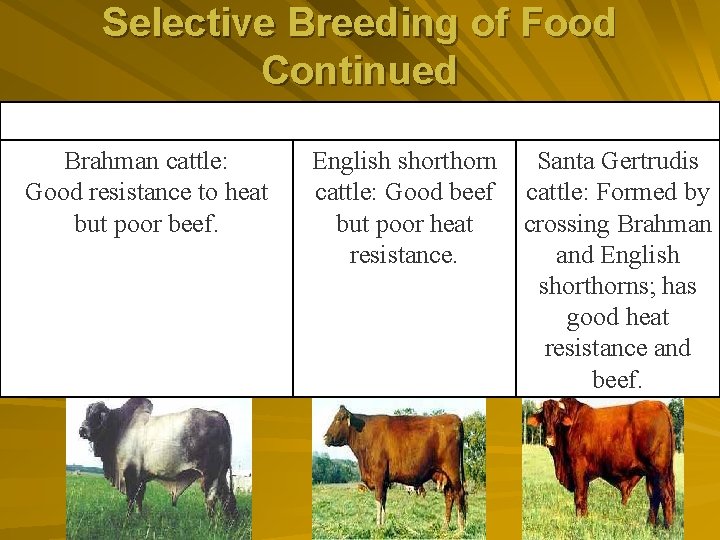 Selective Breeding of Food Continued

| | | |
|---|---|---|
| Brahman cattle: Good resistance to heat but poor beef. | English shorthorn cattle: Good beef but poor heat resistance. | Santa Gertrudis cattle: Formed by crossing Brahman and English shorthorns; has good heat resistance and beef. |